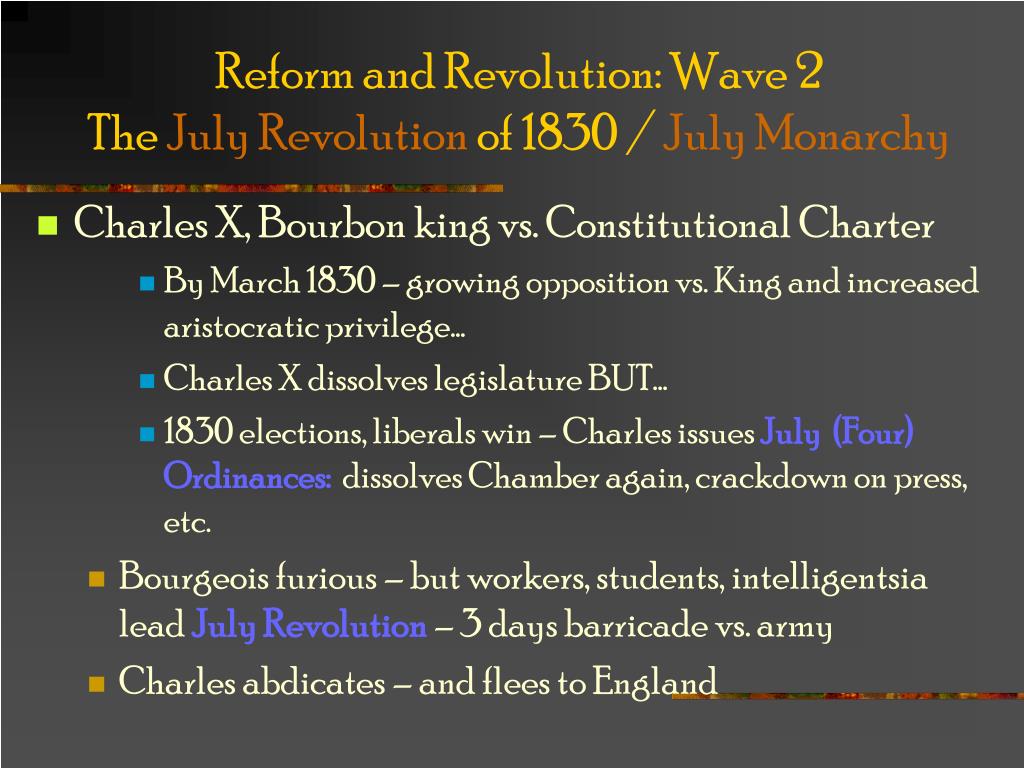 Reform and Revolution: Wave 2
The July Revolution of 1830 / July Monarchy

Charles X, Bourbon king vs. Constitutional Charter

By March 1830 – growing opposition vs. King and increased aristocratic privilege…

Charles X dissolves legislature BUT…

1830 elections, liberals win – Charles issues July (Four) Ordinances: dissolves Chamber again, crackdown on press, etc.

Bourgeois furious – but workers, students, intelligentsia lead July Revolution – 3 days barricade vs. army

Charles abdicates – and flees to England